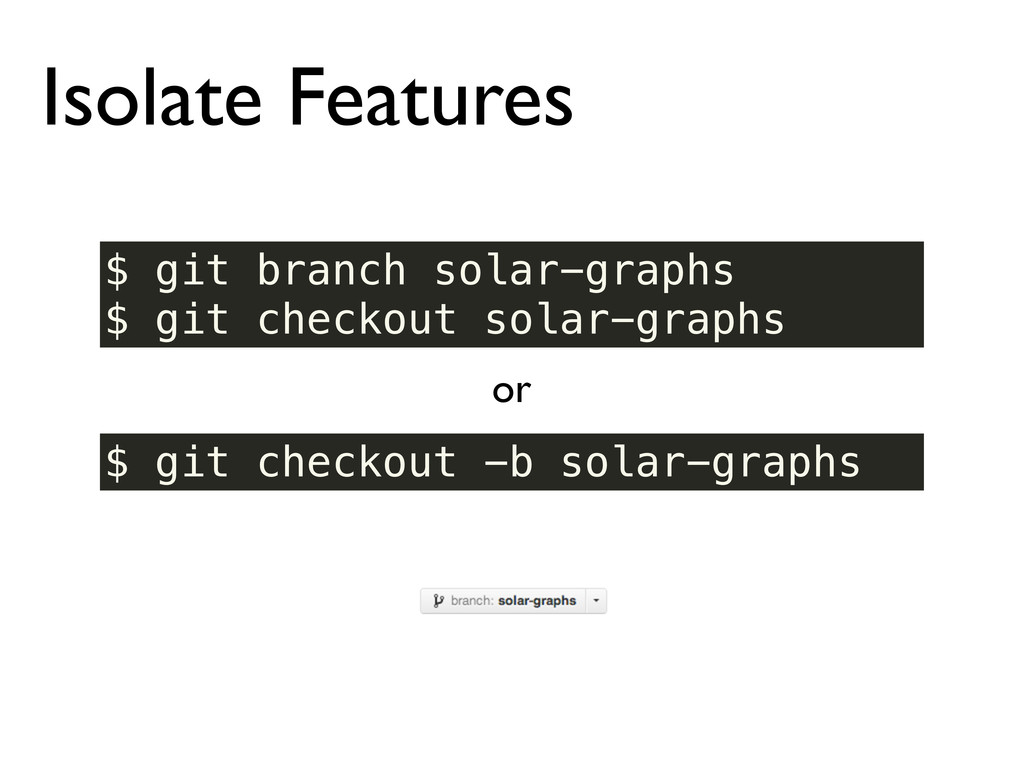 Isolate Features

$ git branch solar-graphs
$ git checkout solar-graphs

or

$ git checkout -b solar-graphs

branch: solar-graphs